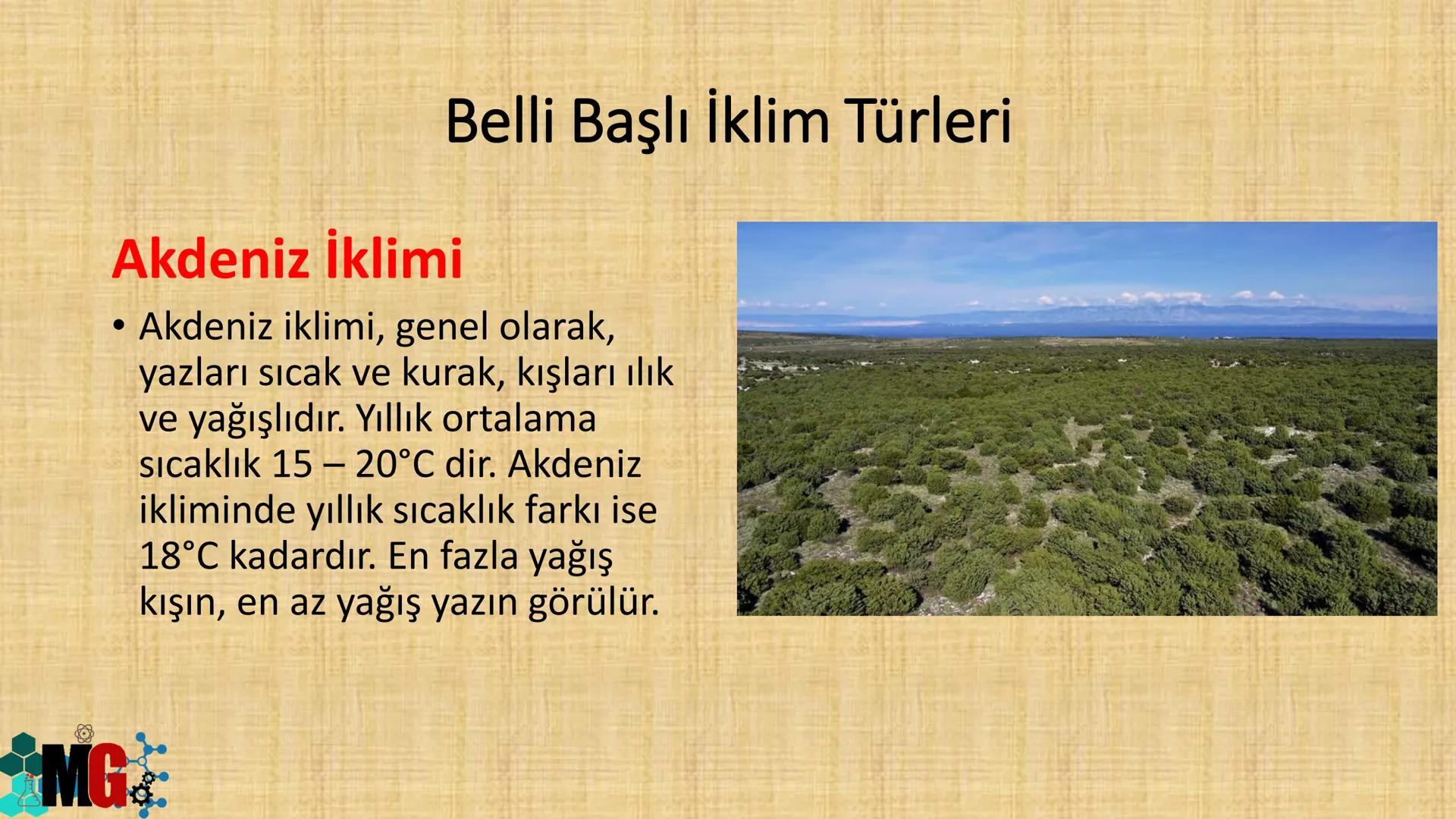 Belli Başlı İklim Türleri

Akdeniz İklimi

• Akdeniz iklimi, genel olarak, yazları sıcak ve kurak, kışları ılık ve yağışlıdır. Yıllık ortalama sıcaklık 15 – 20°C dir. Akdeniz ikliminde yıllık sıcaklık farkı ise 18°C kadardır. En fazla yağış kışın, en az yağış yazın görülür.

MG